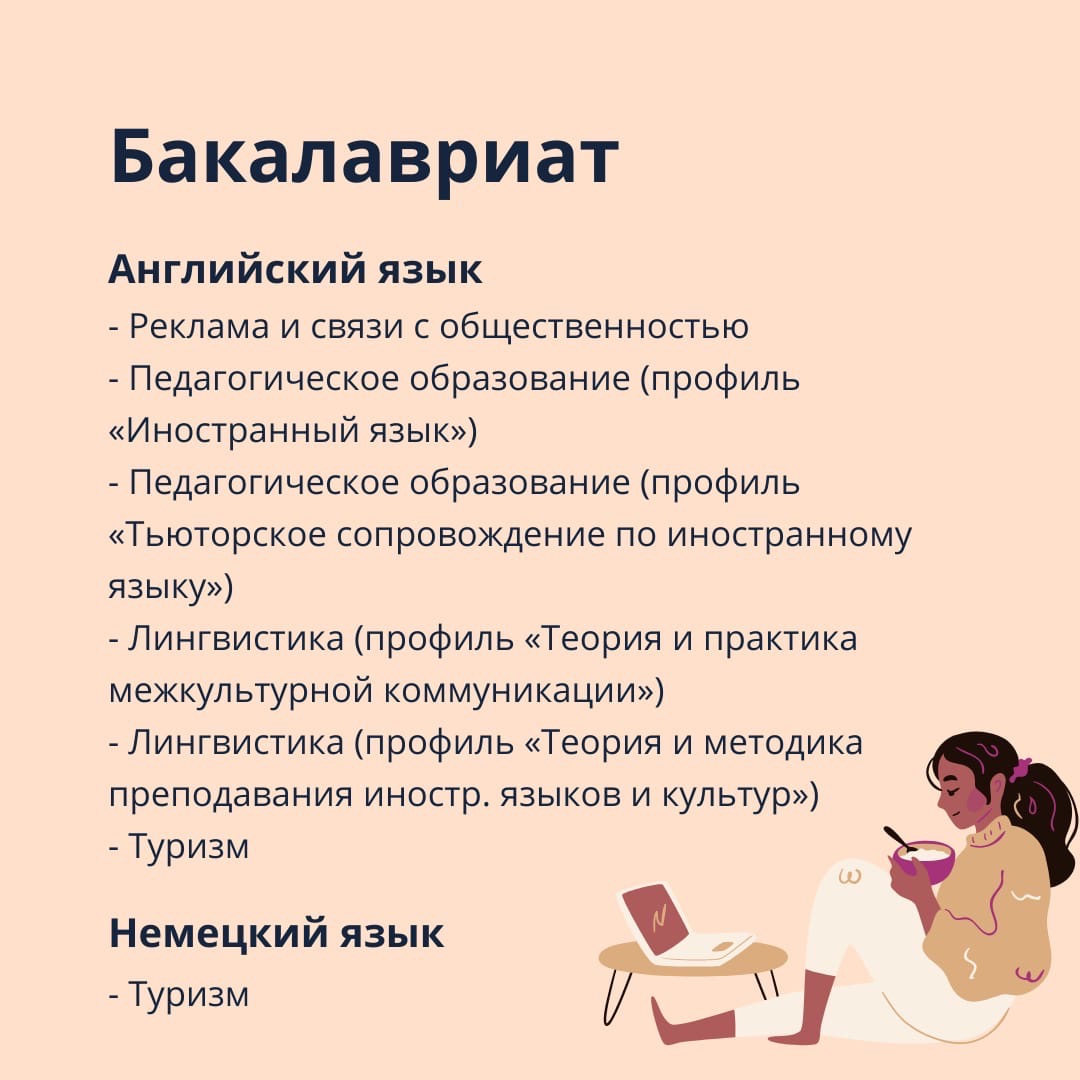 Бакалавриат

Английский язык
- Реклама и связи с общественностью
- Педагогическое образование (профиль «Иностранный язык»)
- Педагогическое образование (профиль «Тьюторское сопровождение по иностранному языку»)
- Лингвистика (профиль «Теория и практика межкультурной коммуникации»)
- Лингвистика (профиль «Теория и методика преподавания иностр. языков и культур»)
- Туризм

Немецкий язык
- Туризм